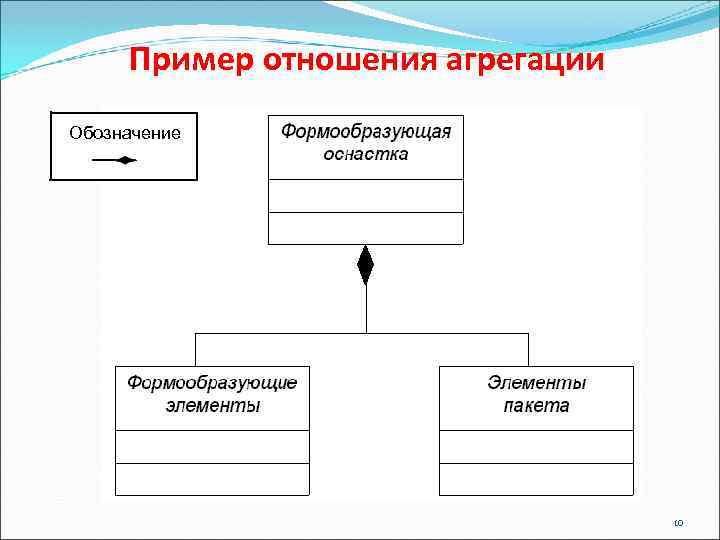 Пример отношения агрегации

Обозначение

Формообразующая оснастка

Формообразующие элементы

Элементы пакета

10